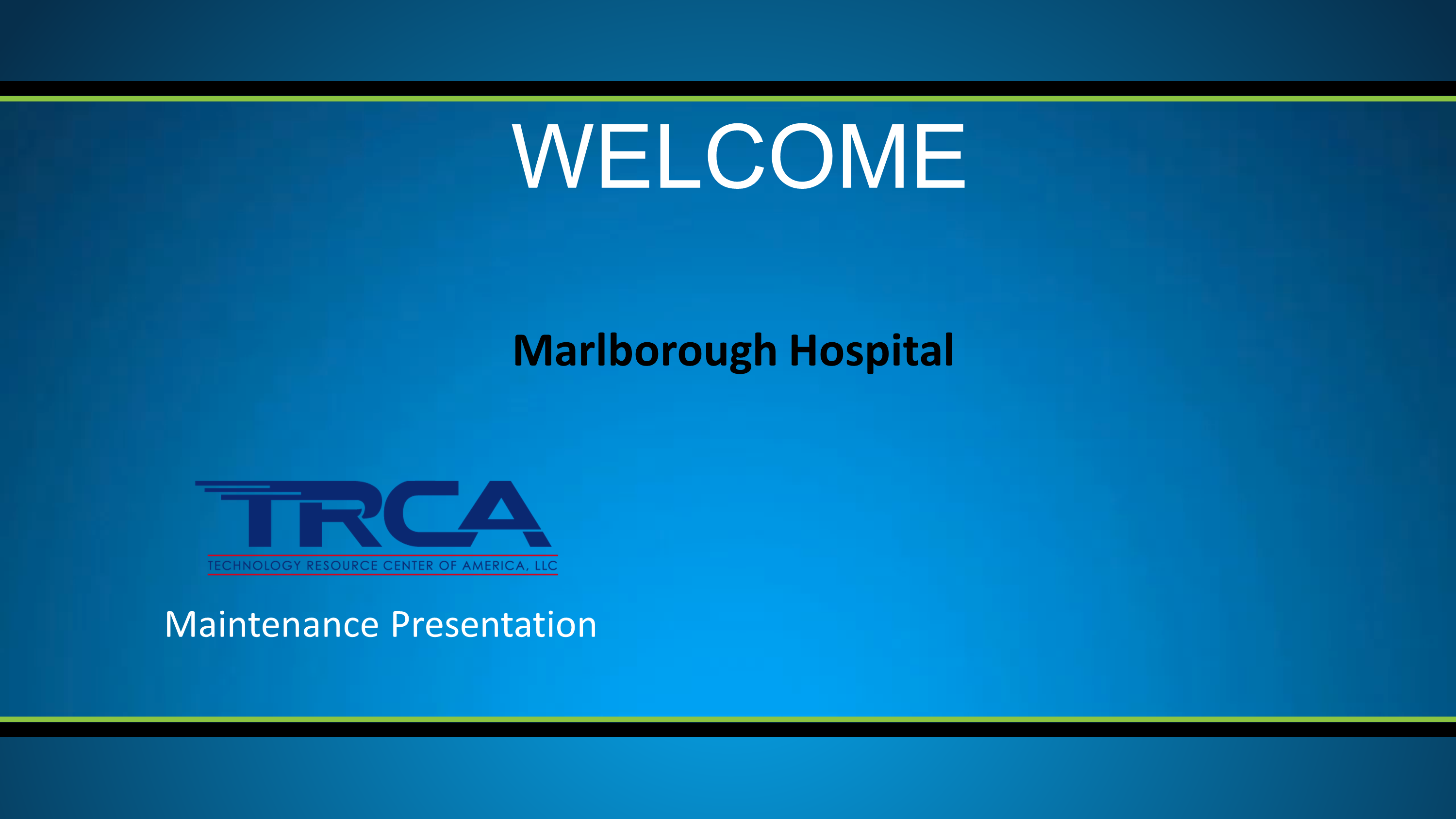 WELCOME

Marlborough Hospital

TRCA
TECHNOLOGY RESOURCE CENTER OF AMERICA, LLC

Maintenance Presentation